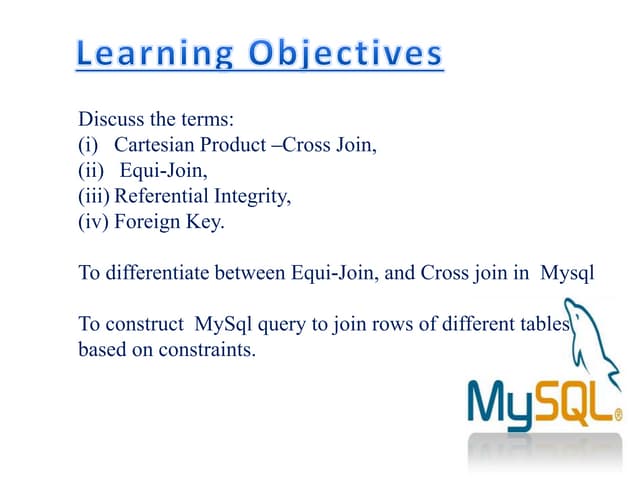 Learning Objectives

Discuss the terms:
(i) Cartesian Product –Cross Join,
(ii) Equi-Join,
(iii) Referential Integrity,
(iv) Foreign Key.

To differentiate between Equi-Join, and Cross join in Mysql

To construct MySql query to join rows of different tables based on constraints.

MySQL®